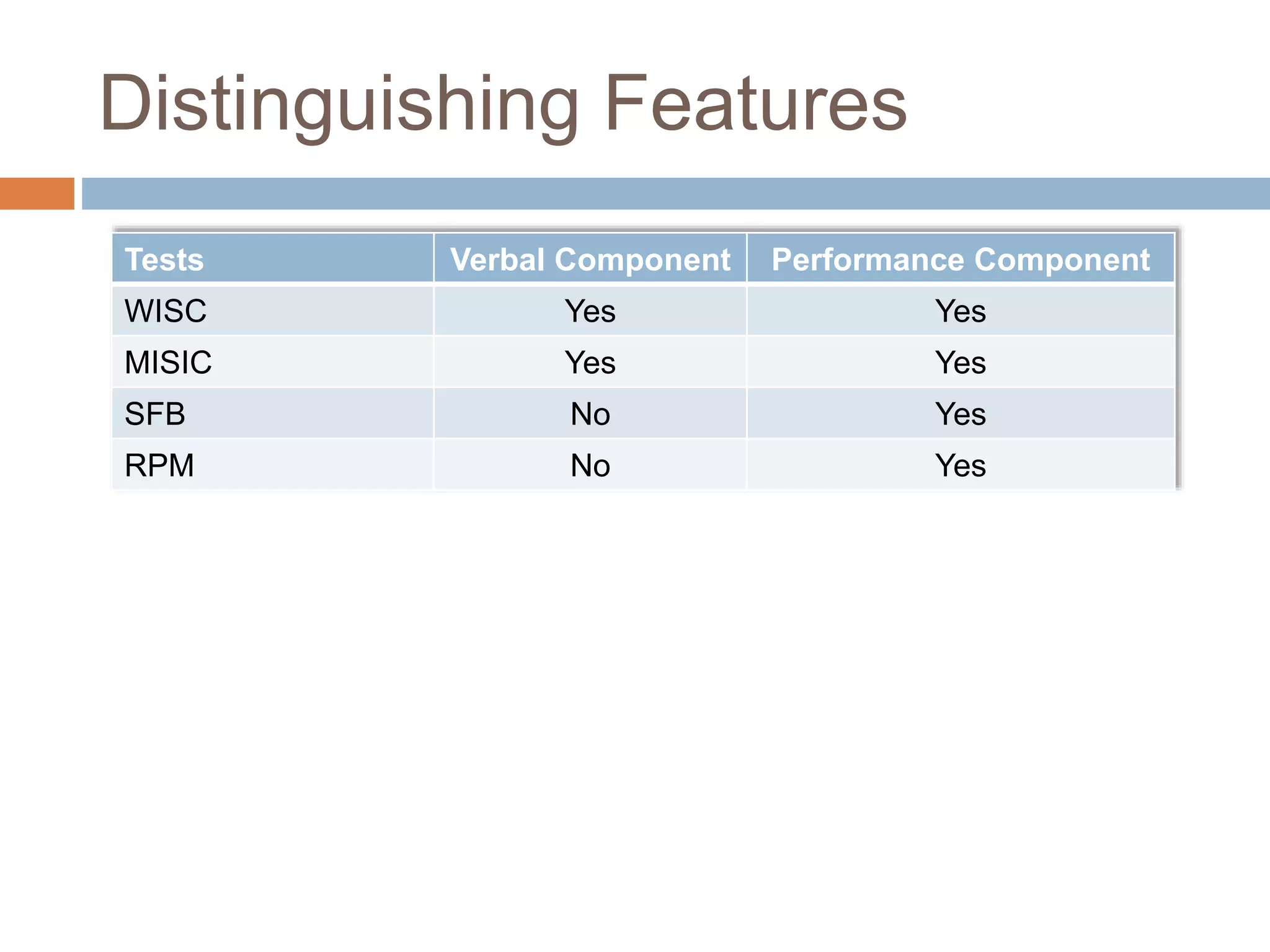 Distinguishing Features

| Tests | Verbal Component | Performance Component |
|---|---|---|
| WISC | Yes | Yes |
| MISIC | Yes | Yes |
| SFB | No | Yes |
| RPM | No | Yes |